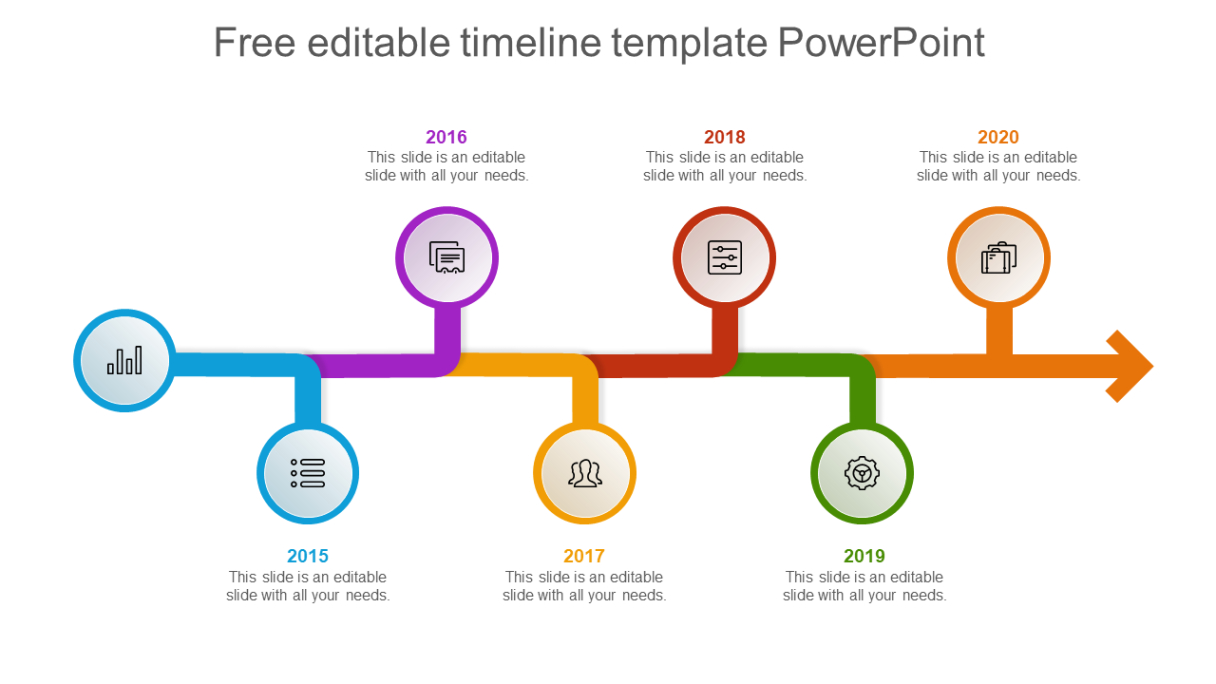 Free editable timeline template PowerPoint

2016
This slide is an editable slide with all your needs.

2018
This slide is an editable slide with all your needs.

2020
This slide is an editable slide with all your needs.

2015
This slide is an editable slide with all your needs.

2017
This slide is an editable slide with all your needs.

2019
This slide is an editable slide with all your needs.